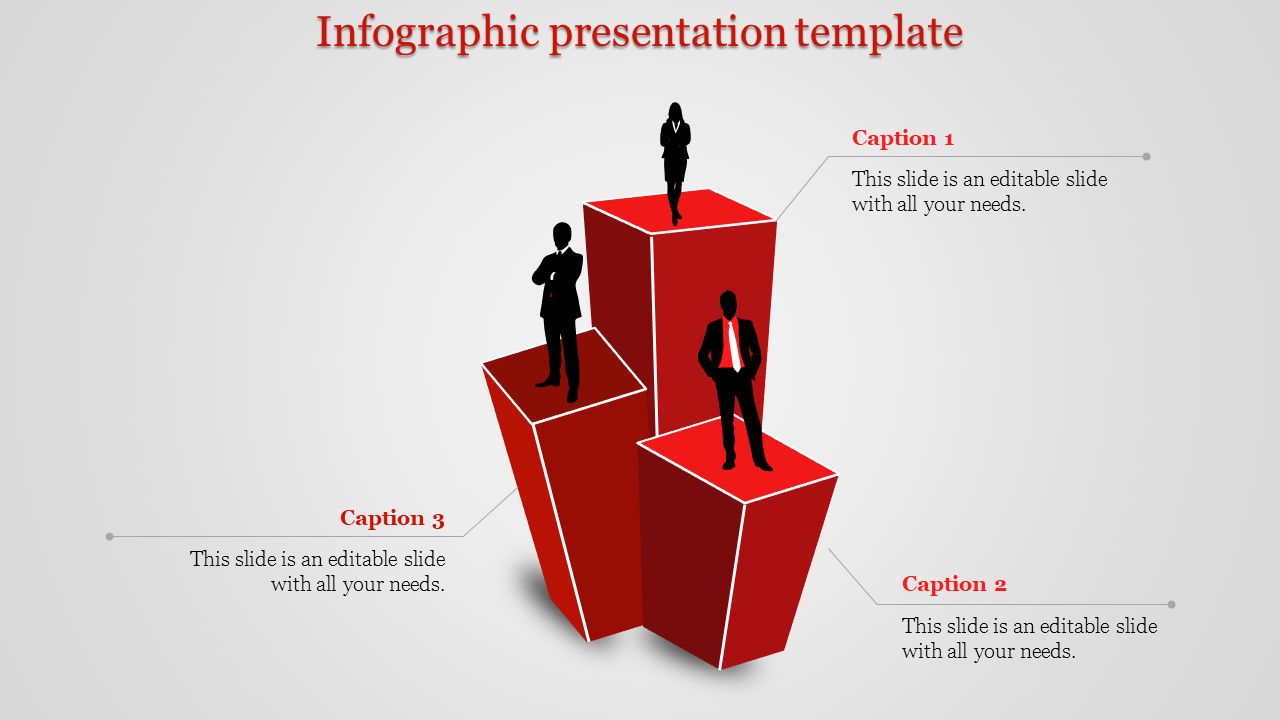 Infographic presentation template

Caption 1

This slide is an editable slide with all your needs.

Caption 3

This slide is an editable slide with all your needs.

Caption 2

This slide is an editable slide with all your needs.